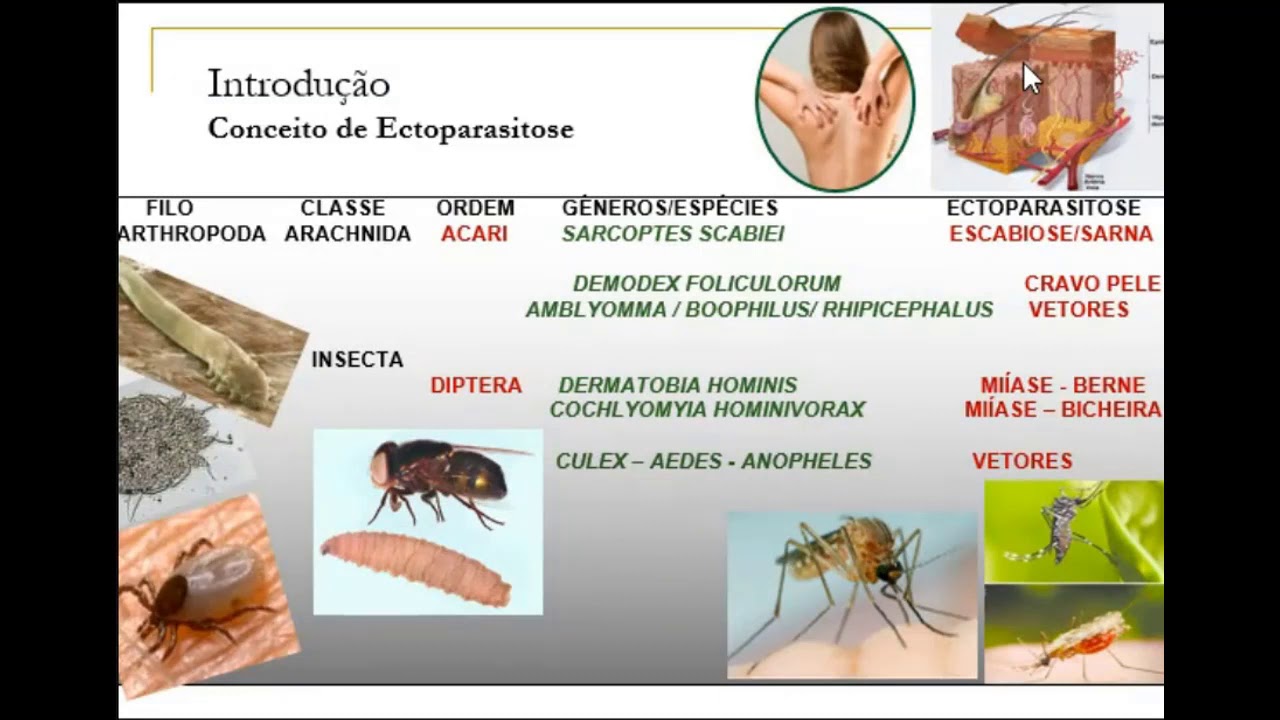 Introdução
Conceito de Ectoparasitose

| FILO | CLASSE | ORDEM | GÊNEROS/ESPÉCIES | ECTOPARASITOSE |
|---|---|---|---|---|
| ARTHROPODA | ARACHNIDA | ACARI | SARCOPTES SCABIEI | ESCABIOSE/SARNA |
| | | | DEMODEX FOLICULORUM | CRAVO PELE |
| | | | AMBLYOMMA / BOOPHILUS/ RHIPICEPHALUS | VETORES |
| | INSECTA | | | |
| | | DIPTERA | DERMATOBIA HOMINIS | MIÍASE - BERNE |
| | | | COCHLYOMYIA HOMINIVORAX | MIÍASE – BICHEIRA |
| | | | CULEX – AEDES - ANOPHELES | VETORES |